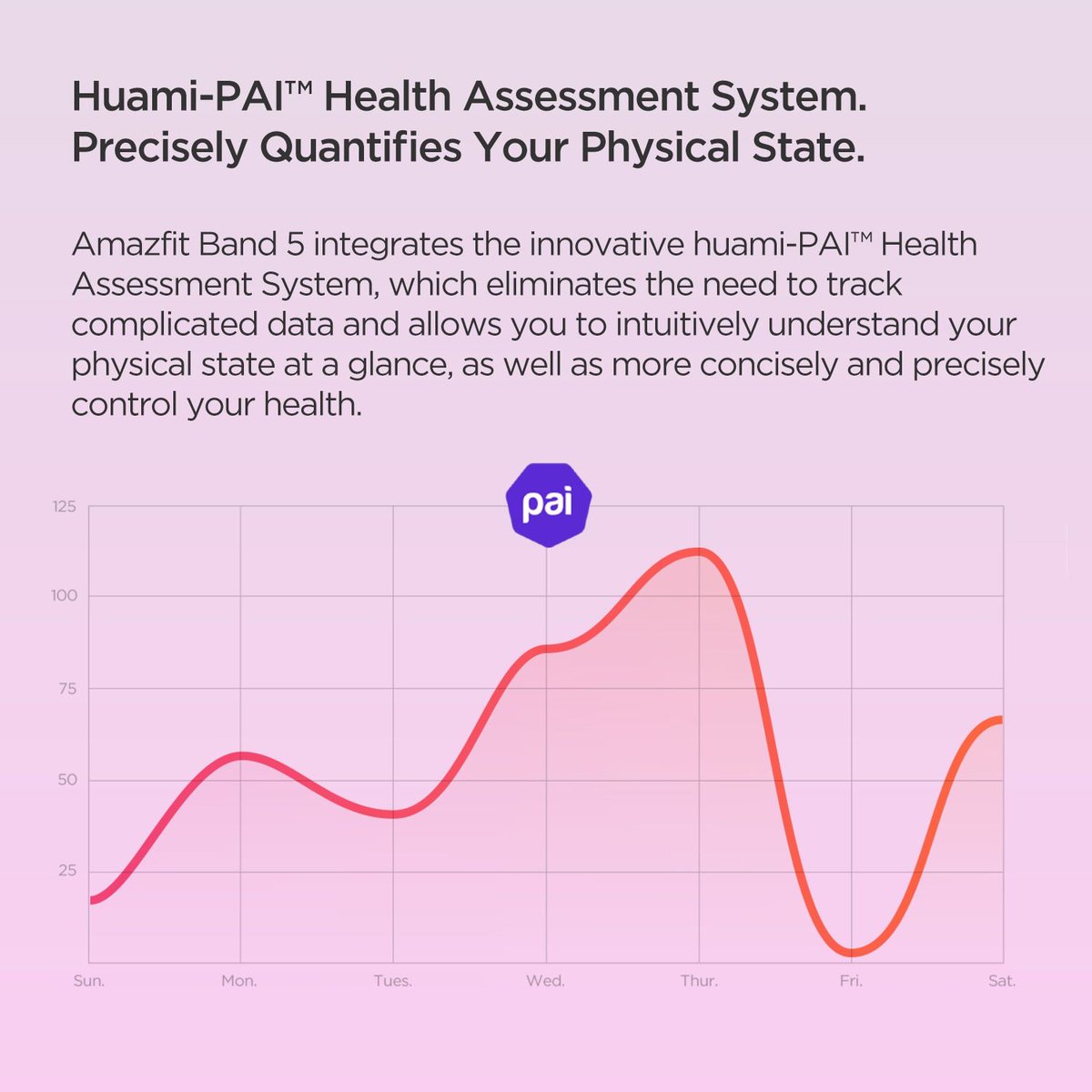 Huami-PAI™ Health Assessment System. Precisely Quantifies Your Physical State.

Amazfit Band 5 integrates the innovative huami-PAI™ Health Assessment System, which eliminates the need to track complicated data and allows you to intuitively understand your physical state at a glance, as well as more concisely and precisely control your health.

pai

125
100
75
50
25

Sun. Mon. Tues. Wed. Thur. Fri. Sat.